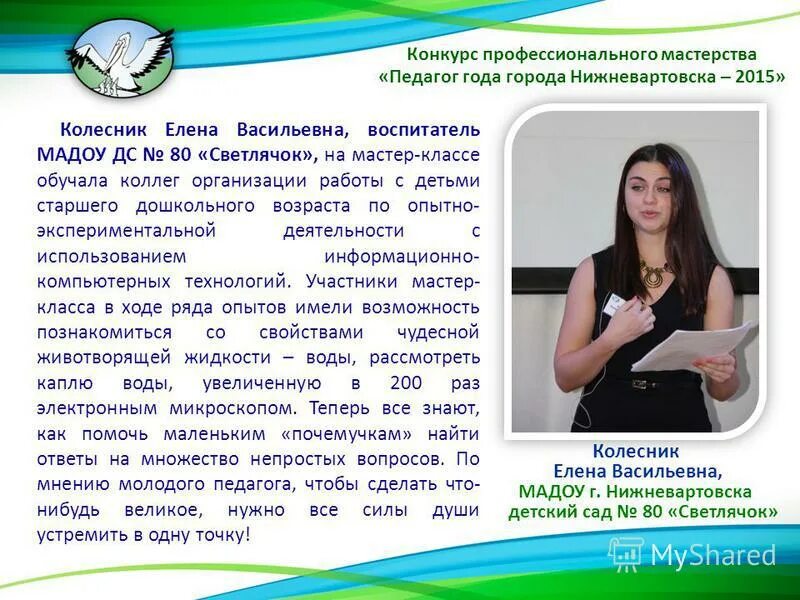 Конкурс профессионального мастерства «Педагог года города Нижневартовска – 2015»

Колесник Елена Васильевна, воспитатель МАДОУ ДС № 80 «Светлячок», на мастер-классе обучала коллег организации работы с детьми старшего дошкольного возраста по опытно-экспериментальной деятельности с использованием информационно-компьютерных технологий. Участники мастер-класса в ходе ряда опытов имели возможность познакомиться со свойствами чудесной животворящей жидкости – воды, рассмотреть каплю воды, увеличенную в 200 раз электронным микроскопом. Теперь все знают, как помочь маленьким «почемучкам» найти ответы на множество непростых вопросов. По мнению молодого педагога, чтобы сделать что-нибудь великое, нужно все силы души устремить в одну точку!

Колесник
Елена Васильевна,
МАДОУ г. Нижневартовска
детский сад № 80 «Светлячок»

MyShared